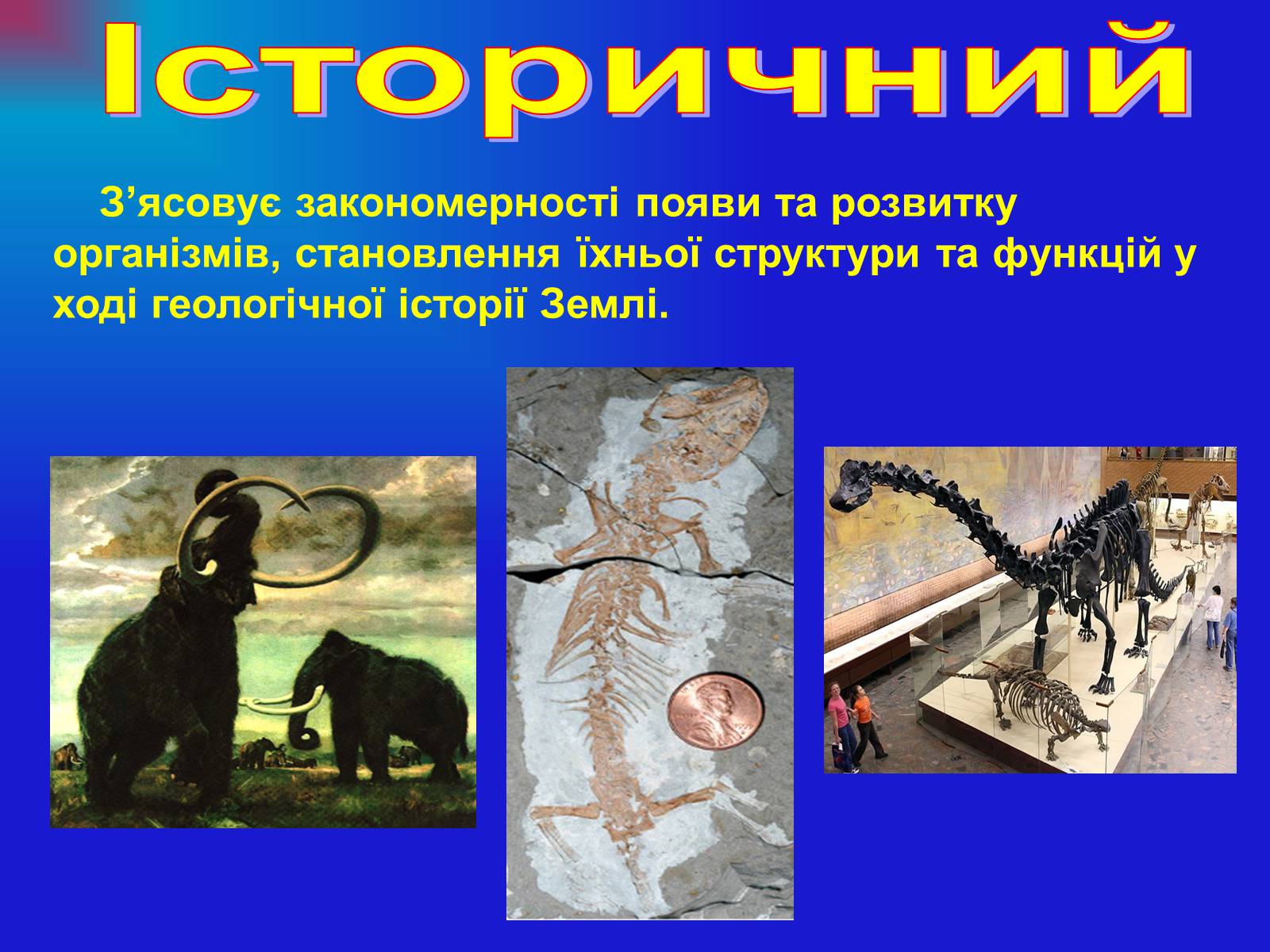 Історичний

З’ясовує закономерності появи та розвитку організмів, становлення їхньої структури та функцій у ході геологічної історії Землі.